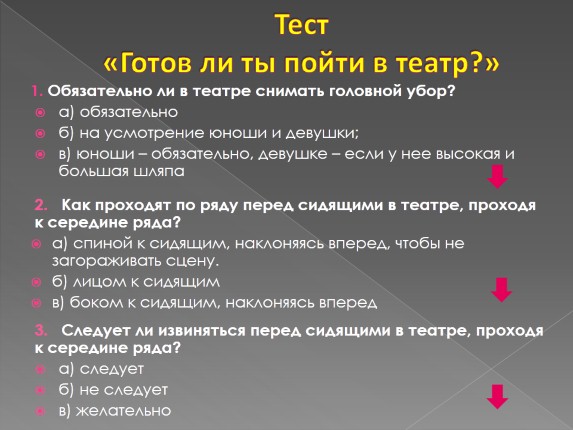 Тест
«Готов ли ты пойти в театр?»

1. Обязательно ли в театре снимать головной убор?
а) обязательно
б) на усмотрение юноши и девушки;
в) юноши – обязательно, девушке – если у нее высокая и большая шляпа

2. Как проходят по ряду перед сидящими в театре, проходя к середине ряда?
а) спиной к сидящим, наклоняясь вперед, чтобы не загораживать сцену.
б) лицом к сидящим
в) боком к сидящим, наклоняясь вперед

3. Следует ли извиняться перед сидящими в театре, проходя к середине ряда?
а) следует
б) не следует
в) желательно